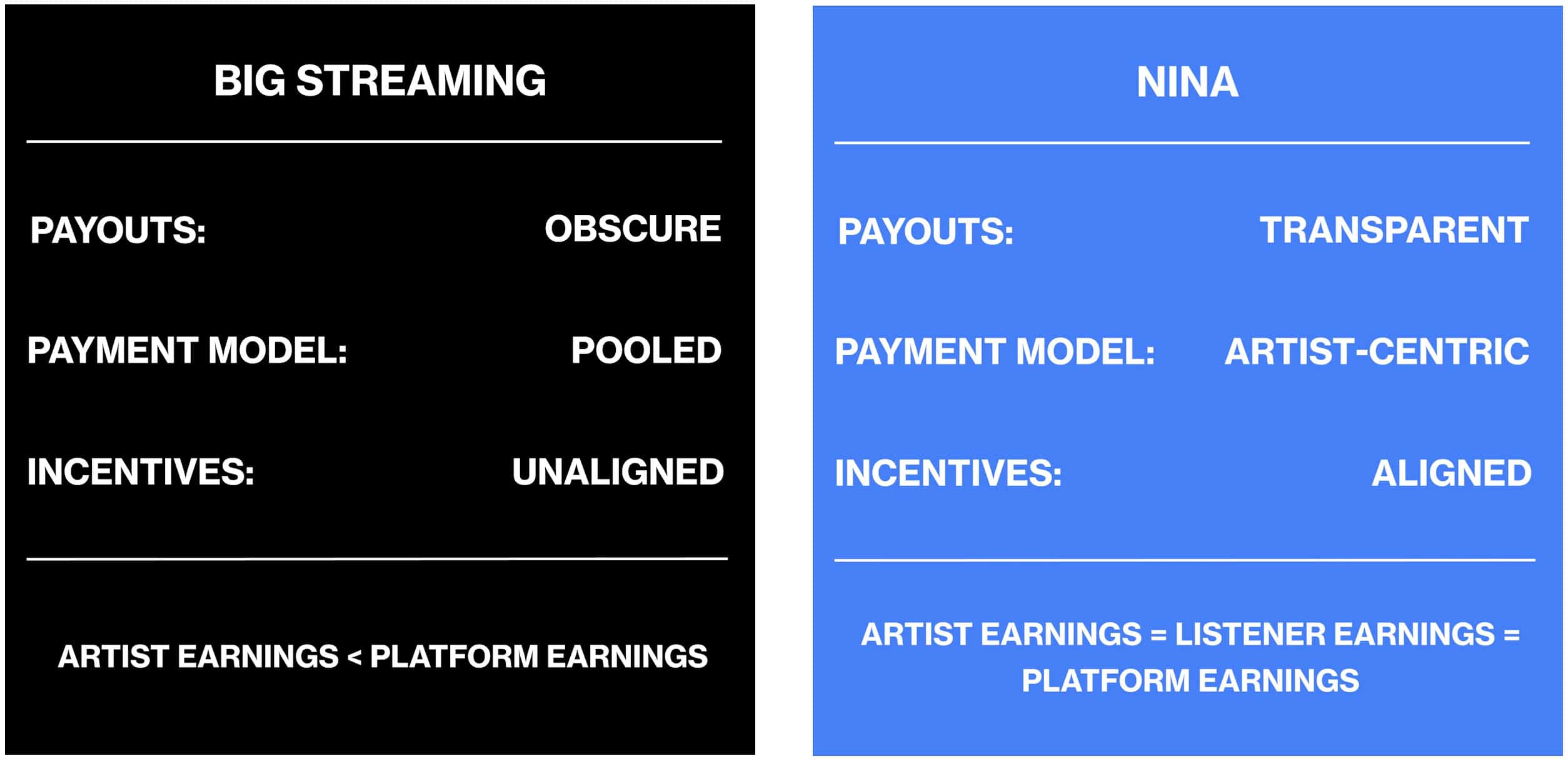 BIG STREAMING

PAYOUTS: OBSCURE

PAYMENT MODEL: POOLED

INCENTIVES: UNALIGNED

ARTIST EARNINGS < PLATFORM EARNINGS

NINA

PAYOUTS: TRANSPARENT

PAYMENT MODEL: ARTIST-CENTRIC

INCENTIVES: ALIGNED

ARTIST EARNINGS = LISTENER EARNINGS = PLATFORM EARNINGS